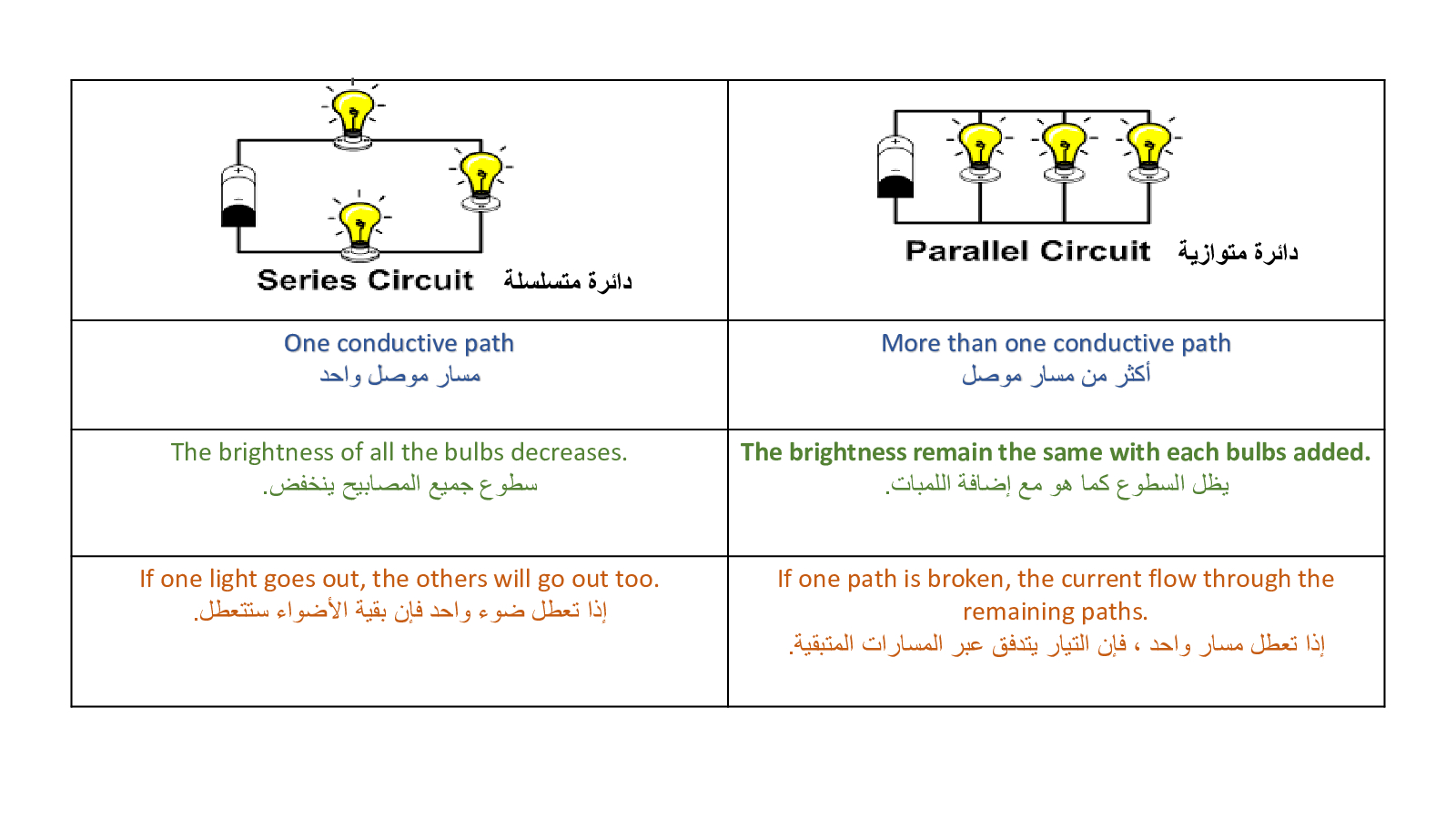 | Series Circuit دائرة متسلسلة | Parallel Circuit دائرة متوازية |
|---|---|
| One conductive path مسار موصل واحد | More than one conductive path أكثر من مسار موصل |
| The brightness of all the bulbs decreases. سطوع جميع المصابيح ينخفض. | The brightness remain the same with each bulbs added. يظل السطوع كما هو مع إضافة اللمبات. |
| If one light goes out, the others will go out too. إذا تعطل ضوء واحد فإن بقية الأضواء ستتعطل. | If one path is broken, the current flow through the remaining paths. إذا تعطل مسار واحد ، فإن التيار يتدفق عبر المسارات المتبقية. |